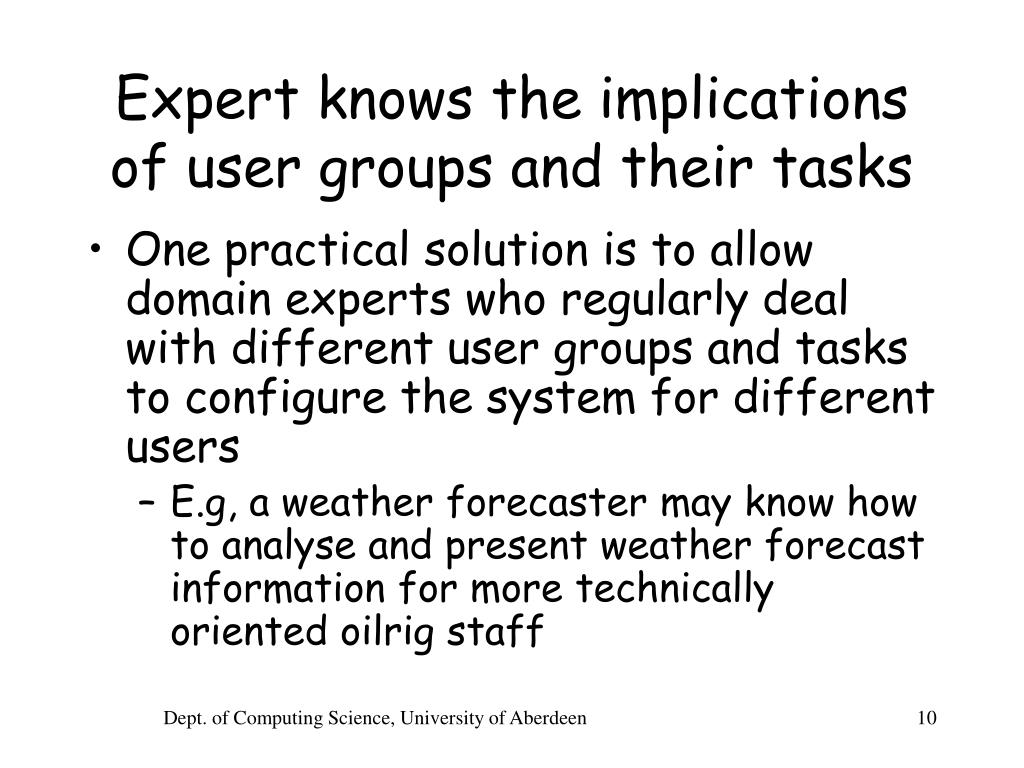 Expert knows the implications of user groups and their tasks

• One practical solution is to allow domain experts who regularly deal with different user groups and tasks to configure the system for different users

– E.g, a weather forecaster may know how to analyse and present weather forecast information for more technically oriented oilrig staff

Dept. of Computing Science, University of Aberdeen

10